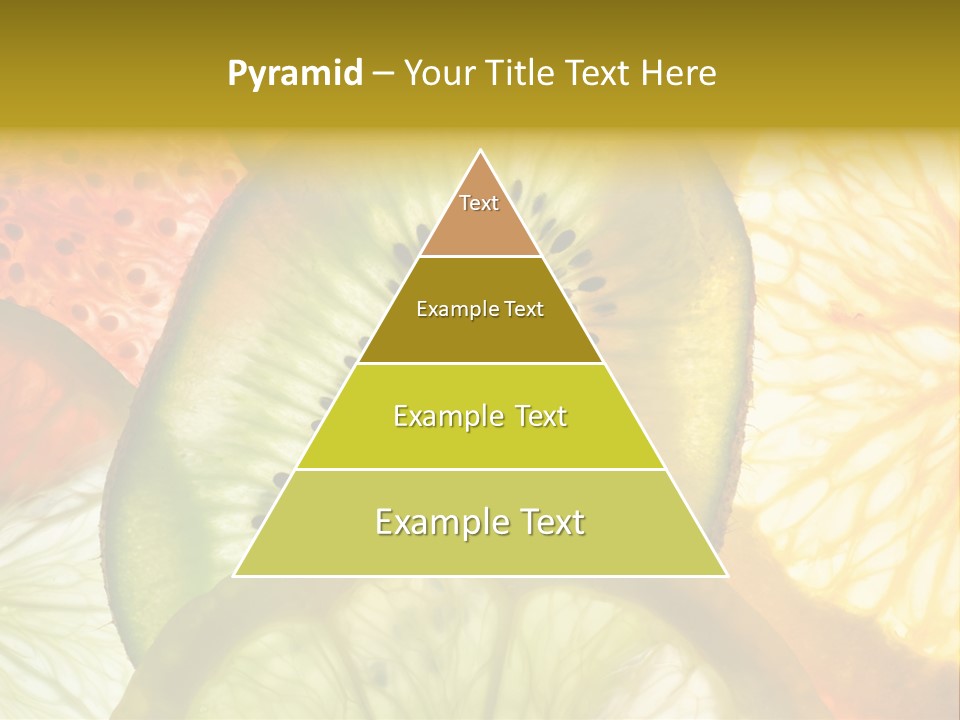 Pyramid – Your Title Text Here

Text

Example Text

Example Text

Example Text